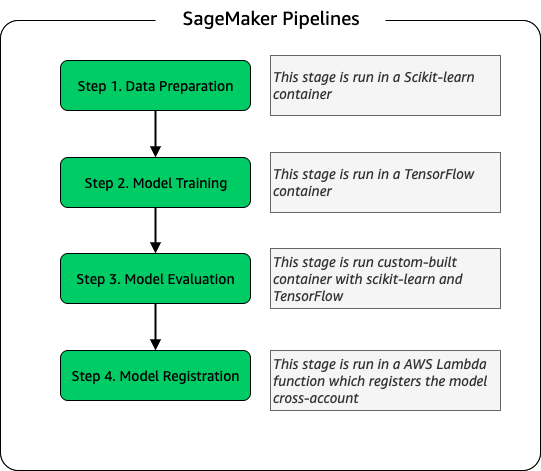 SageMaker Pipelines

Step 1. Data Preparation

This stage is run in a Scikit-learn container

Step 2. Model Training

This stage is run in a TensorFlow container

Step 3. Model Evaluation

This stage is run custom-built container with scikit-learn and TensorFlow

Step 4. Model Registration

This stage is run in a AWS Lambda function which registers the model cross-account